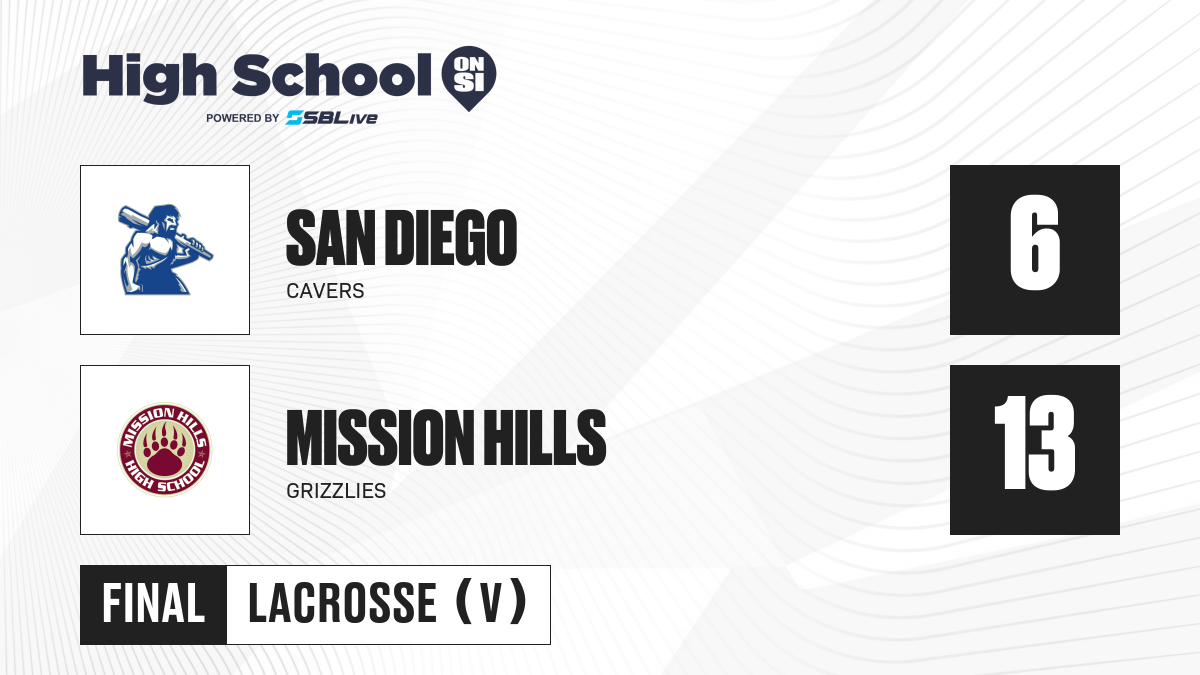 High School ON SI
POWERED BY SBLive

SAN DIEGO
CAVERS

6

MISSION HILLS HIGH SCHOOL

MISSION HILLS
GRIZZLIES

13

FINAL
LACROSSE (V)